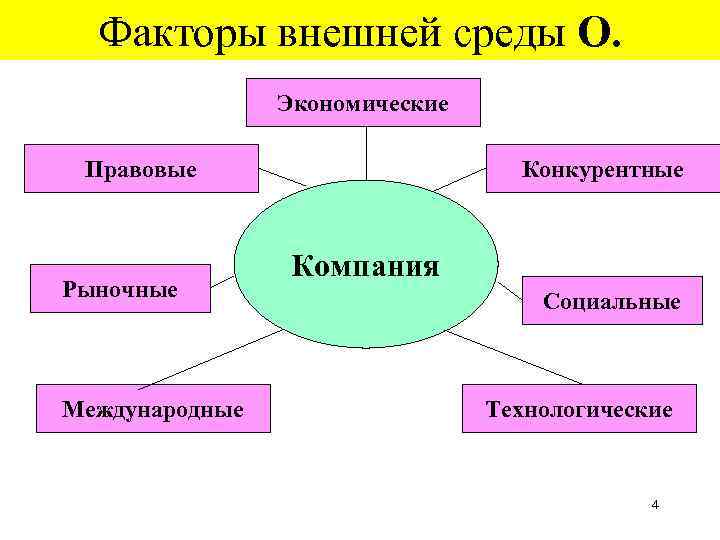 Факторы внешней среды О.

Экономические

Правовые

Конкурентные

Компания

Рыночные

Социальные

Международные

Технологические

4